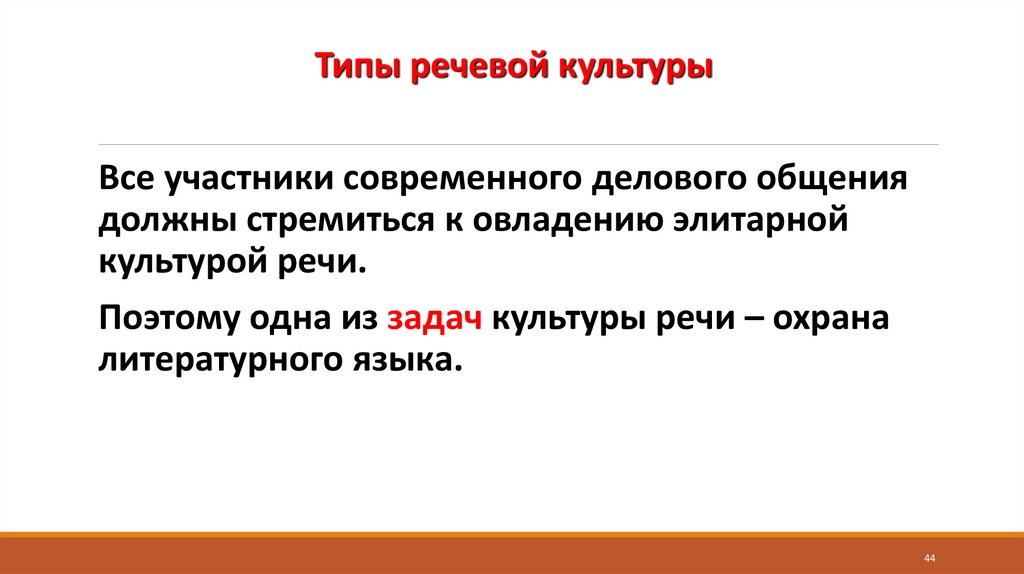 Типы речевой культуры

Все участники современного делового общения должны стремиться к овладению элитарной культурой речи.

Поэтому одна из задач культуры речи – охрана литературного языка.

44